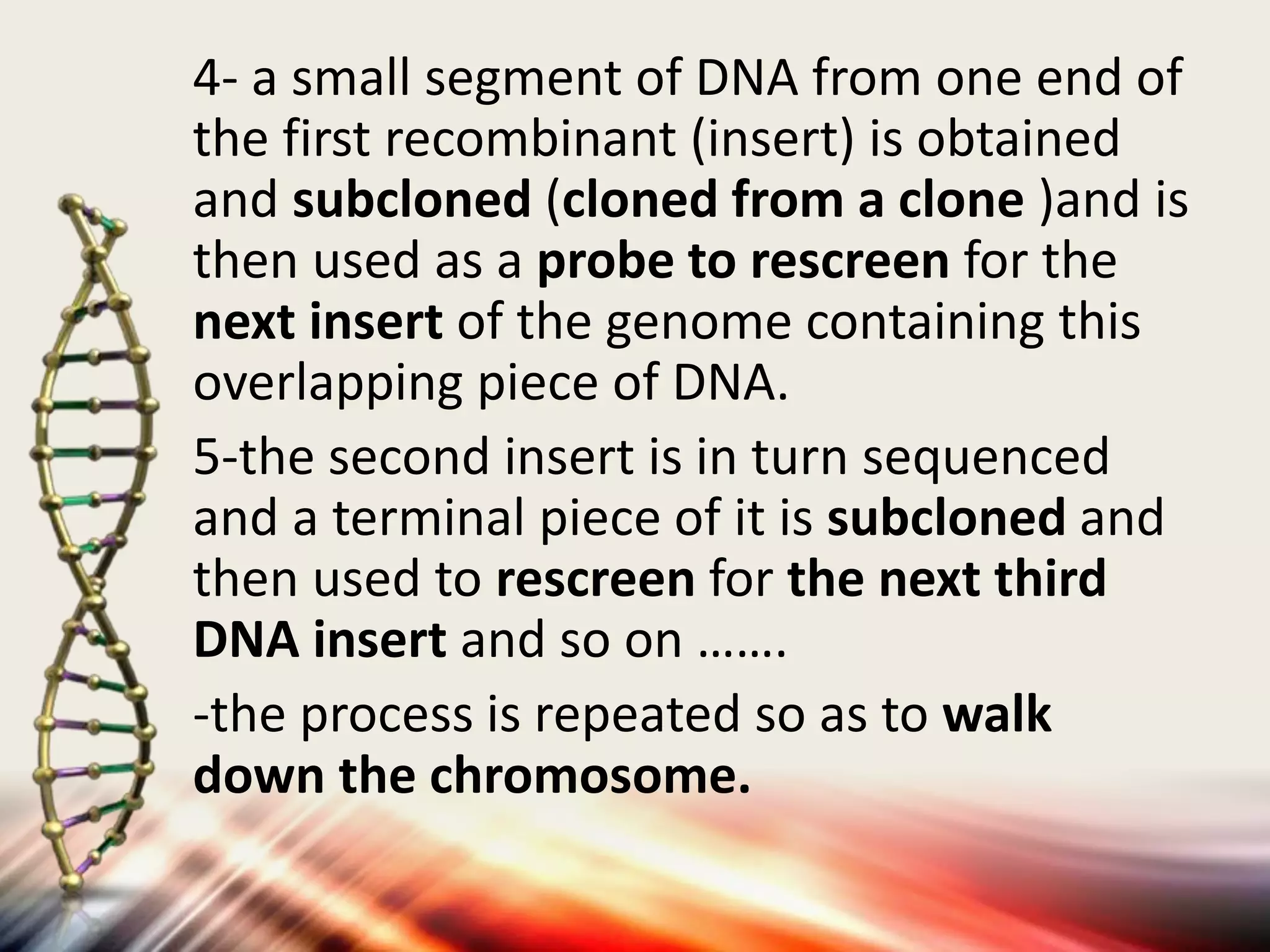 4- a small segment of DNA from one end of the first recombinant (insert) is obtained and subcloned (cloned from a clone )and is then used as a probe to rescreen for the next insert of the genome containing this overlapping piece of DNA.

5-the second insert is in turn sequenced and a terminal piece of it is subcloned and then used to rescreen for the next third DNA insert and so on …….

-the process is repeated so as to walk down the chromosome.